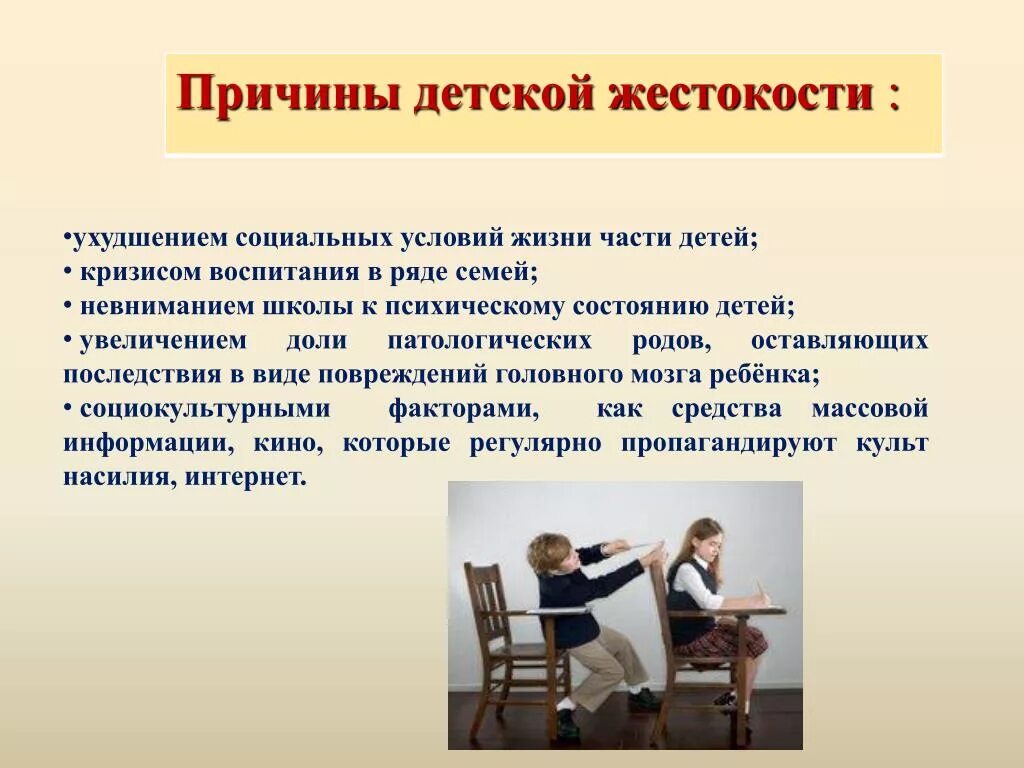 Причины детской жестокости :

•ухудшением социальных условий жизни части детей;
• кризисом воспитания в ряде семей;
• невниманием школы к психическому состоянию детей;
• увеличением доли патологических родов, оставляющих последствия в виде повреждений головного мозга ребёнка;
• социокультурными факторами, как средства массовой информации, кино, которые регулярно пропагандируют культ насилия, интернет.